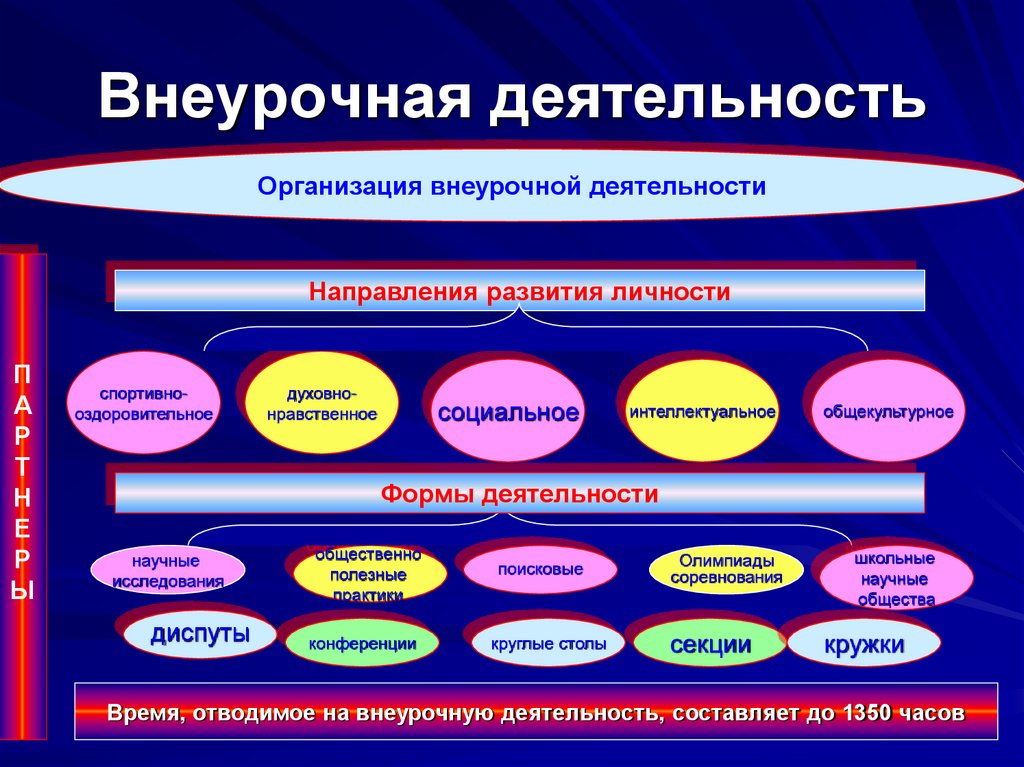 Внеурочная деятельность

Организация внеурочной деятельности

П
А
Р
Т
Н
Е
Р
Ы

Направления развития личности

спортивно-оздоровительное

духовно-нравственное

социальное

интеллектуальное

общекультурное

Формы деятельности

научные исследования

общественно полезные практики

поисковые

Олимпиады соревнования

школьные научные общества

диспуты

конференции

круглые столы

секции

кружки

Время, отводимое на внеурочную деятельность, составляет до 1350 часов